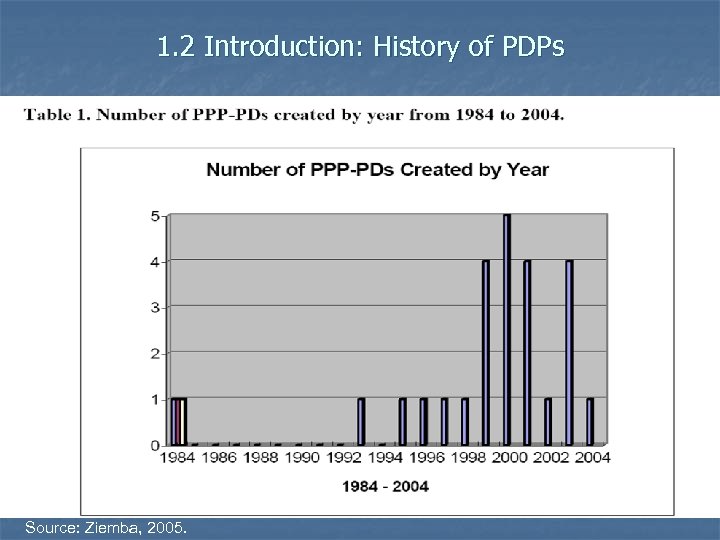 1.2 Introduction: History of PDPs

Table 1. Number of PPP-PDs created by year from 1984 to 2004.

Number of PPP-PDs Created by Year

5
4
3
2
1
0

1984 1986 1988 1990 1992 1994 1996 1998 2000 2002 2004

1984 - 2004

Source: Ziemba, 2005.